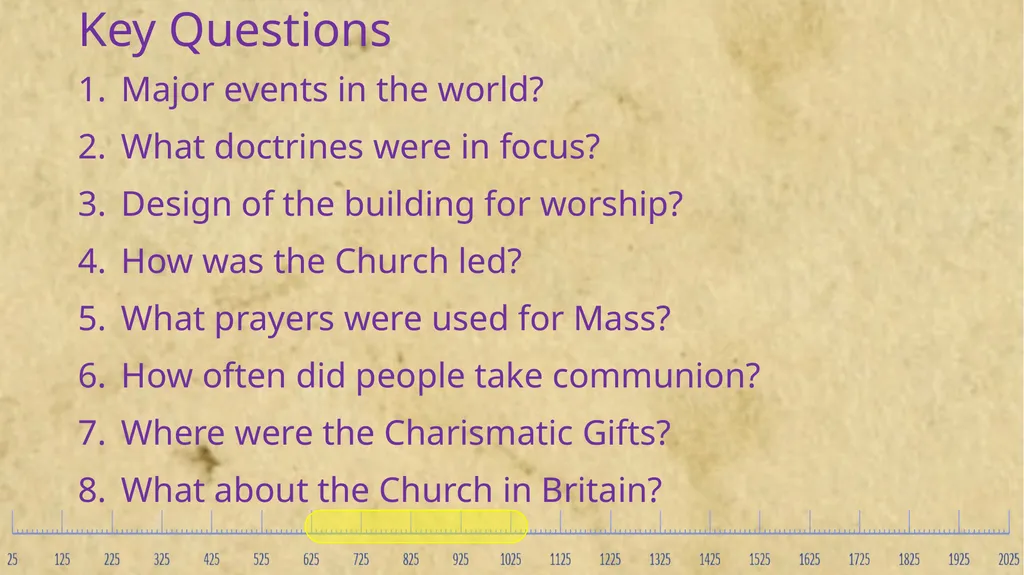 Key Questions

1. Major events in the world?
2. What doctrines were in focus?
3. Design of the building for worship?
4. How was the Church led?
5. What prayers were used for Mass?
6. How often did people take communion?
7. Where were the Charismatic Gifts?
8. What about the Church in Britain?

25 125 225 325 425 525 625 725 825 925 1025 1125 1225 1325 1425 1525 1625 1725 1825 1925 2025